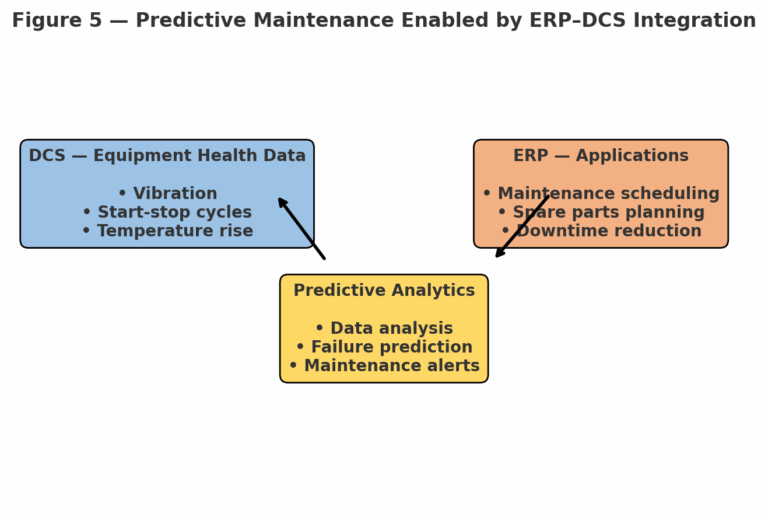 Figure 5 — Predictive Maintenance Enabled by ERP–DCS Integration

DCS — Equipment Health Data

• Vibration
• Start-stop cycles
• Temperature rise

ERP — Applications

• Maintenance scheduling
• Spare parts planning
• Downtime reduction

Predictive Analytics

• Data analysis
• Failure prediction
• Maintenance alerts